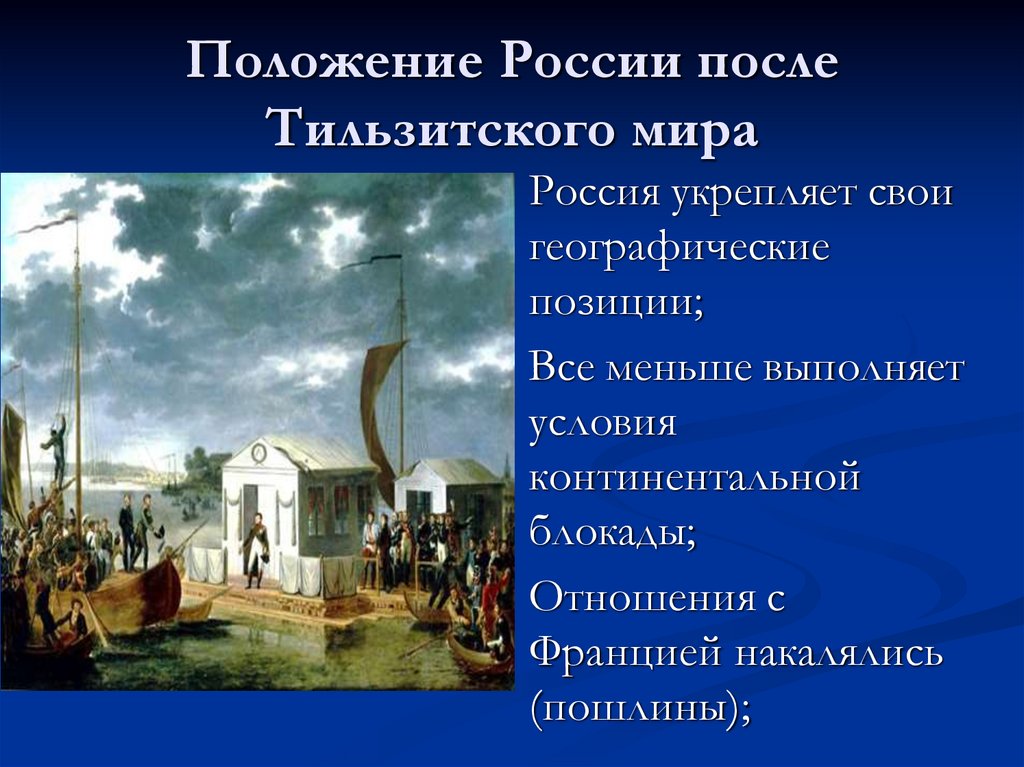 Положение России после Тильзитского мира

Россия укрепляет свои географические позиции;

Все меньше выполняет условия континентальной блокады;

Отношения с Францией накалялись (пошлины);